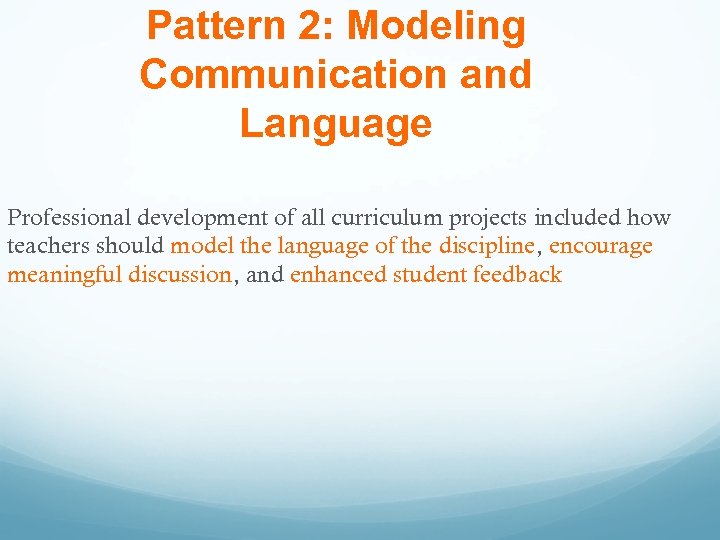 Pattern 2: Modeling Communication and Language

Professional development of all curriculum projects included how teachers should model the language of the discipline, encourage meaningful discussion, and enhanced student feedback